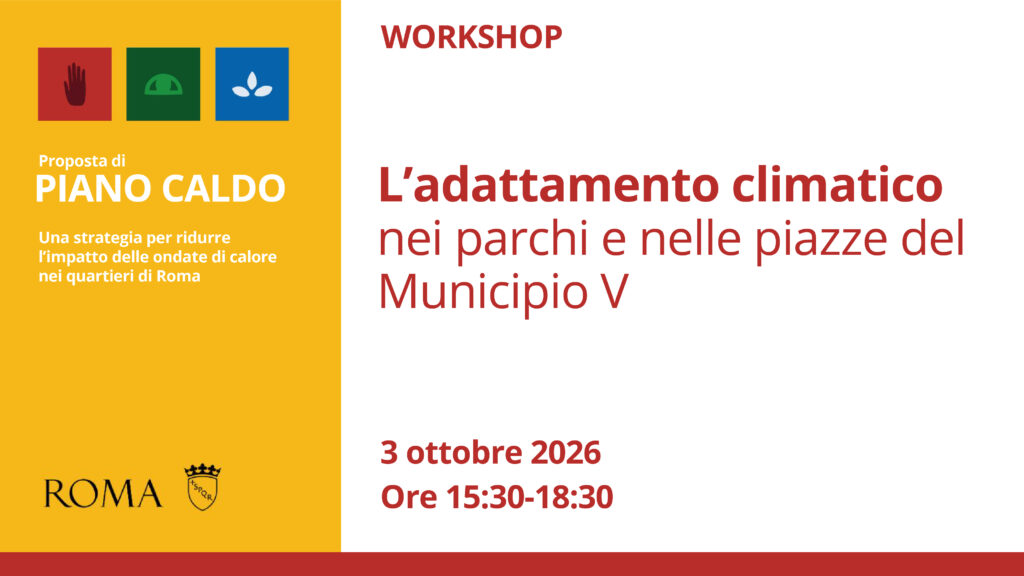 Proposta di
PIANO CALDO

Una strategia per ridurre l'impatto delle ondate di calore nei quartieri di Roma

ROMA

WORKSHOP

L'adattamento climatico nei parchi e nelle piazze del Municipio V

3 ottobre 2026
Ore 15:30-18:30